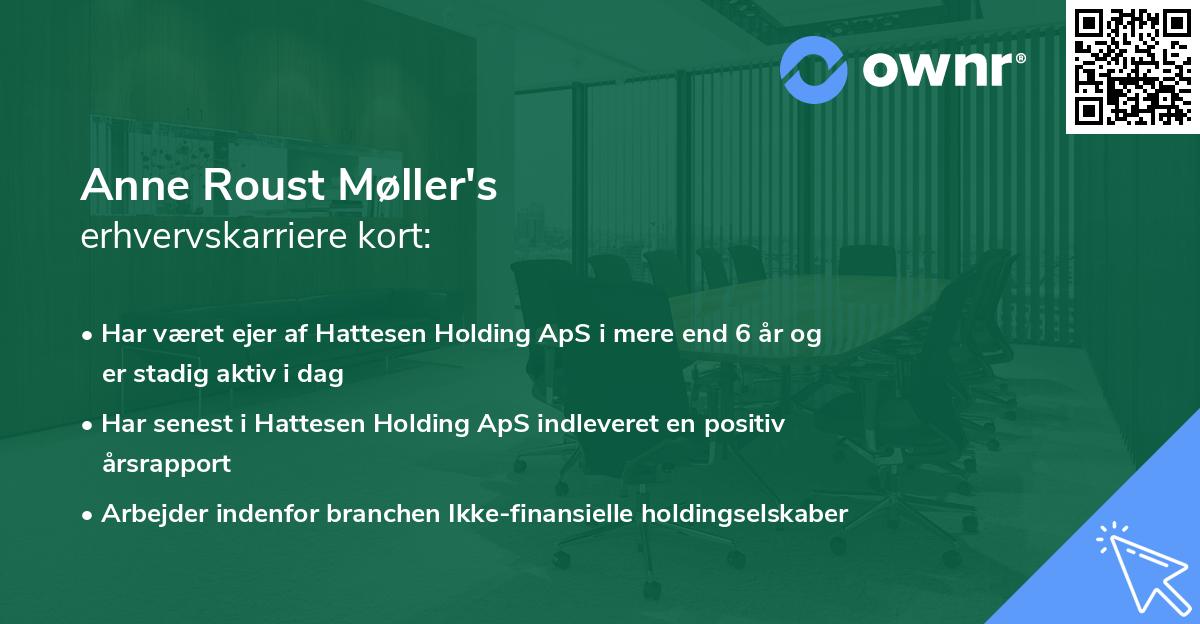 ownr®

Anne Roust Møller's
erhvervskarriere kort:

• Har været ejer af Hattesen Holding ApS i mere end 6 år og er stadig aktiv i dag

• Har senest i Hattesen Holding ApS indleveret en positiv årsrapport

• Arbejder indenfor branchen Ikke-finansielle holdingselskaber